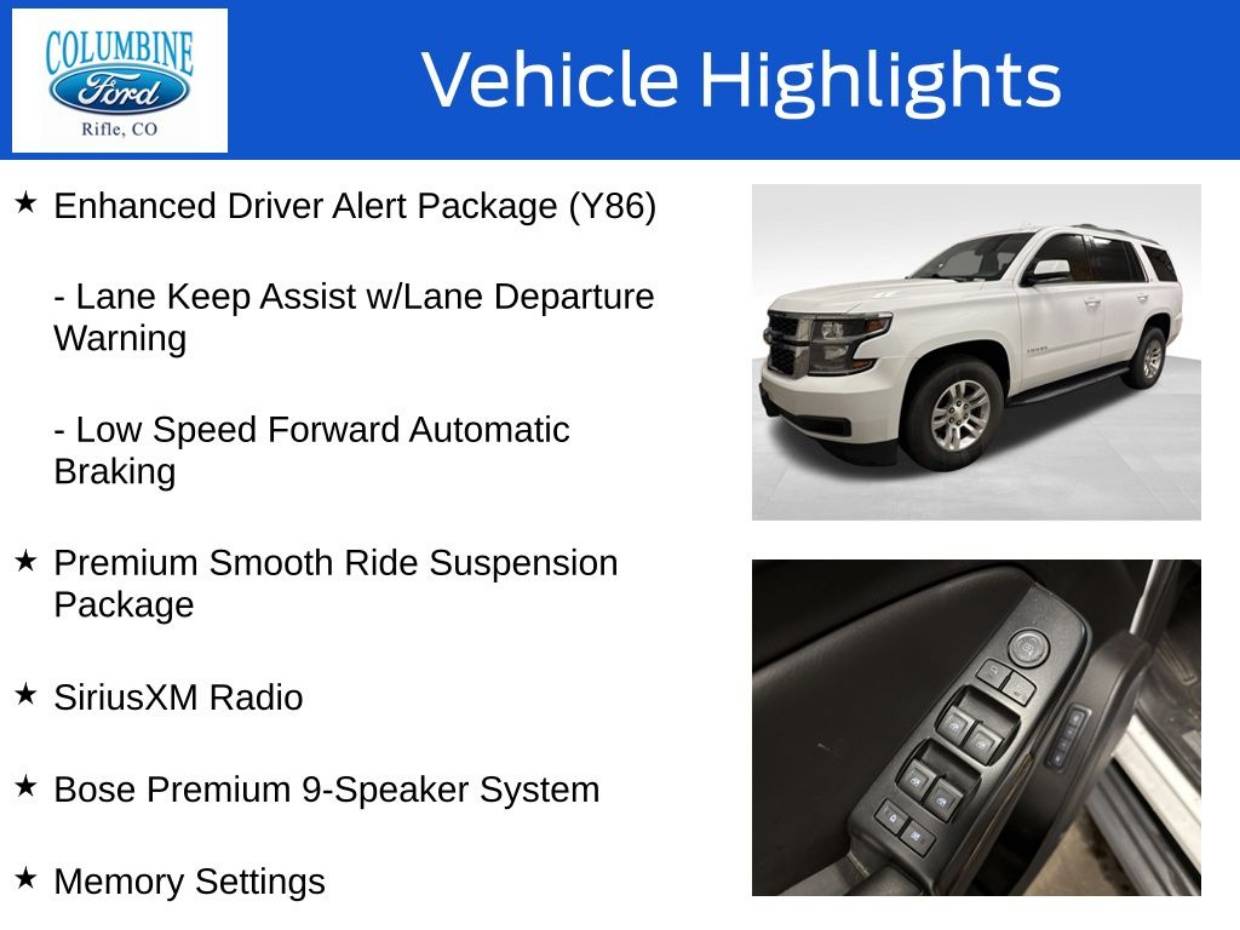 COLUMBINE
Ford
Rifle, CO

Vehicle Highlights

★ Enhanced Driver Alert Package (Y86)

- Lane Keep Assist w/Lane Departure Warning

- Low Speed Forward Automatic Braking

★ Premium Smooth Ride Suspension Package

★ SiriusXM Radio

★ Bose Premium 9-Speaker System

★ Memory Settings